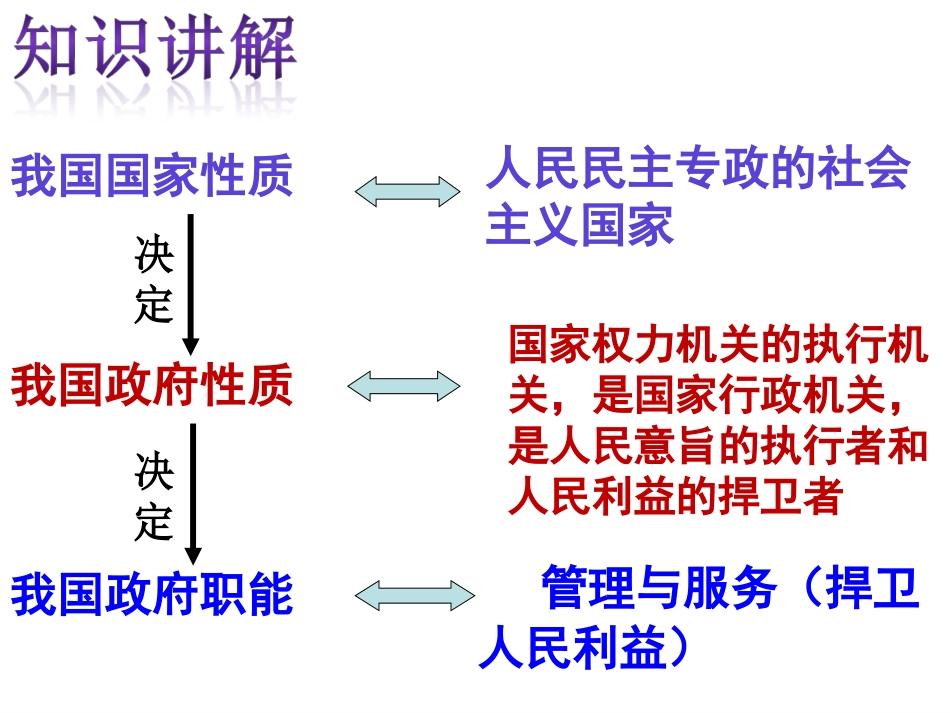 知识讲解

我国国家性质

人民民主专政的社会主义国家

决定

我国政府性质

国家权力机关的执行机关，是国家行政机关，是人民意旨的执行者和人民利益的捍卫者

决定

我国政府职能

管理与服务（捍卫人民利益）